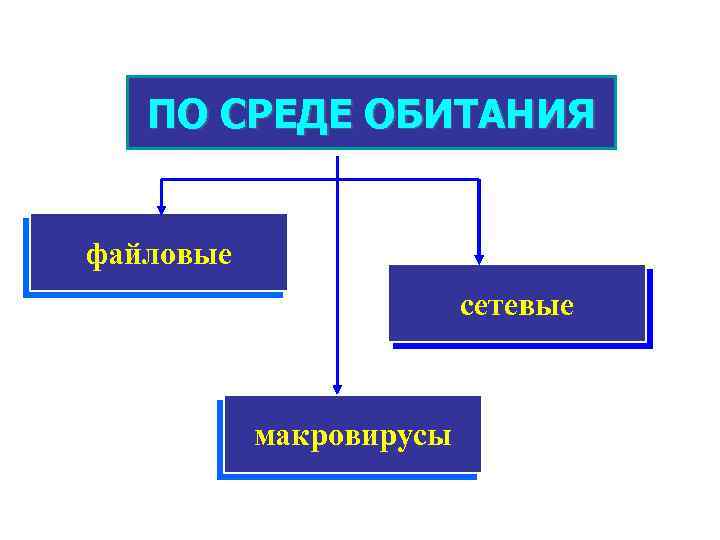 ПО СРЕДЕ ОБИТАНИЯ

файловые

сетевые

макровирусы